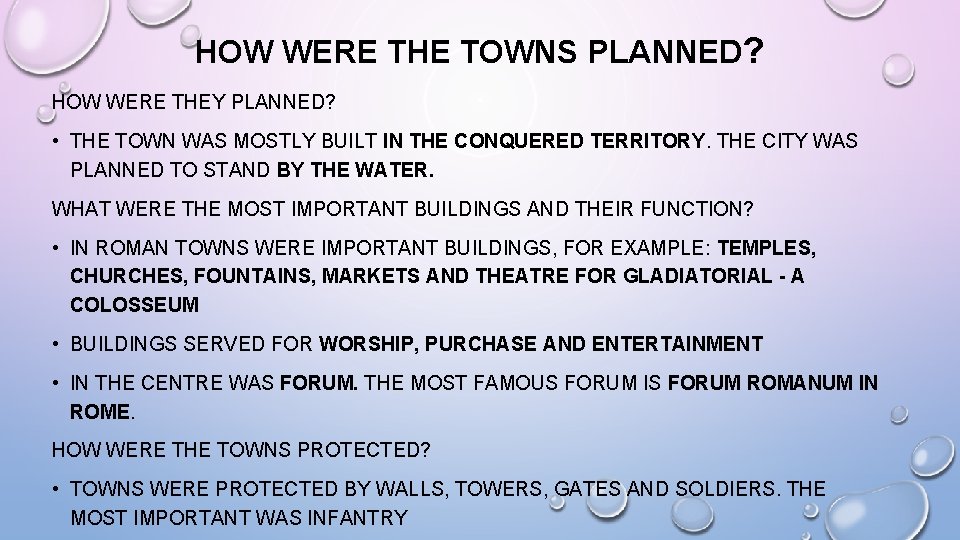 HOW WERE THE TOWNS PLANNED?

HOW WERE THEY PLANNED?

• THE TOWN WAS MOSTLY BUILT IN THE CONQUERED TERRITORY. THE CITY WAS PLANNED TO STAND BY THE WATER.

WHAT WERE THE MOST IMPORTANT BUILDINGS AND THEIR FUNCTION?

• IN ROMAN TOWNS WERE IMPORTANT BUILDINGS, FOR EXAMPLE: TEMPLES, CHURCHES, FOUNTAINS, MARKETS AND THEATRE FOR GLADIATORIAL - A COLOSSEUM

• BUILDINGS SERVED FOR WORSHIP, PURCHASE AND ENTERTAINMENT

• IN THE CENTRE WAS FORUM. THE MOST FAMOUS FORUM IS FORUM ROMANUM IN ROME.

HOW WERE THE TOWNS PROTECTED?

• TOWNS WERE PROTECTED BY WALLS, TOWERS, GATES AND SOLDIERS. THE MOST IMPORTANT WAS INFANTRY